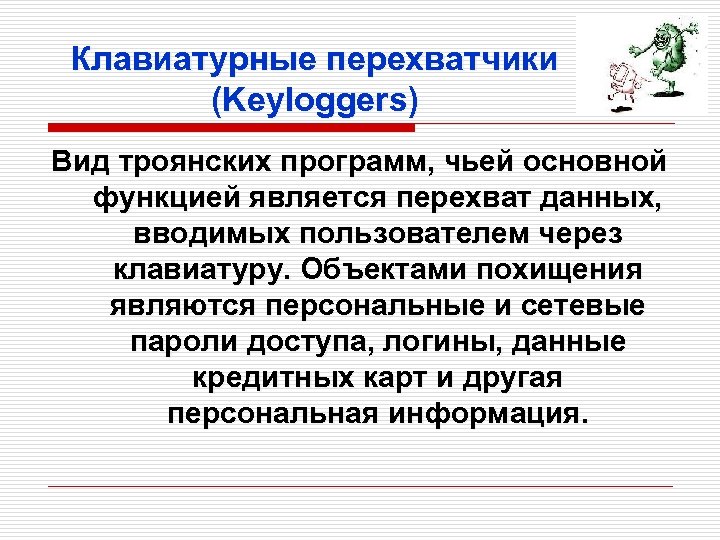 Клавиатурные перехватчики (Keyloggers)

Вид троянских программ, чьей основной функцией является перехват данных, вводимых пользователем через клавиатуру. Объектами похищения являются персональные и сетевые пароли доступа, логины, данные кредитных карт и другая персональная информация.